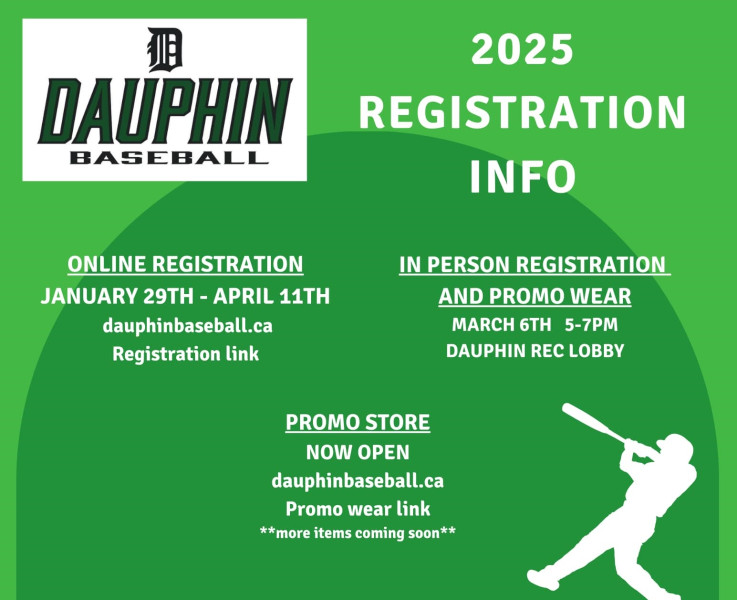 D
DAUPHIN
BASEBALL

2025
REGISTRATION
INFO

ONLINE REGISTRATION
JANUARY 29TH - APRIL 11TH
dauphinbaseball.ca
Registration link

IN PERSON REGISTRATION
AND PROMO WEAR
MARCH 6TH 5-7PM
DAUPHIN REC LOBBY

PROMO STORE
NOW OPEN
dauphinbaseball.ca
Promo wear link
**more items coming soon**